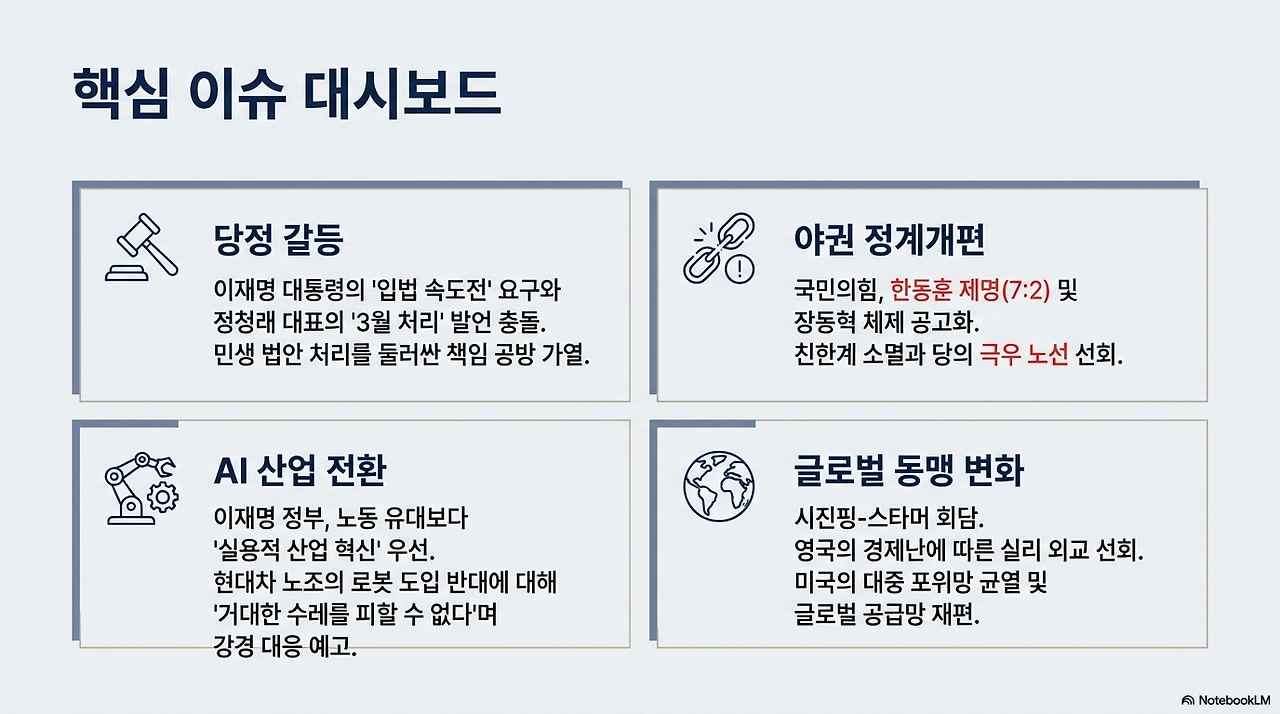 핵심 이슈 대시보드

당정 갈등

이재명 대통령의 '입법 속도전' 요구와 정청래 대표의 '3월 처리' 발언 충돌. 민생 법안 처리를 둘러싼 책임 공방 가열.

야권 정계개편

국민의힘, 한동훈 제명(7:2) 및 장동혁 체제 공고화. 친한계 소멸과 당의 극우 노선 선회.

AI 산업 전환

이재명 정부, 노동 유대보다 '실용적 산업 혁신' 우선. 현대차 노조의 로봇 도입 반대에 대해 '거대한 수레를 피할 수 없다'며 강경 대응 예고.

글로벌 동맹 변화

시진핑-스타머 회담. 영국의 경제난에 따른 실리 외교 선회. 미국의 대중 포위망 균열 및 글로벌 공급망 재편.

NotebookLM